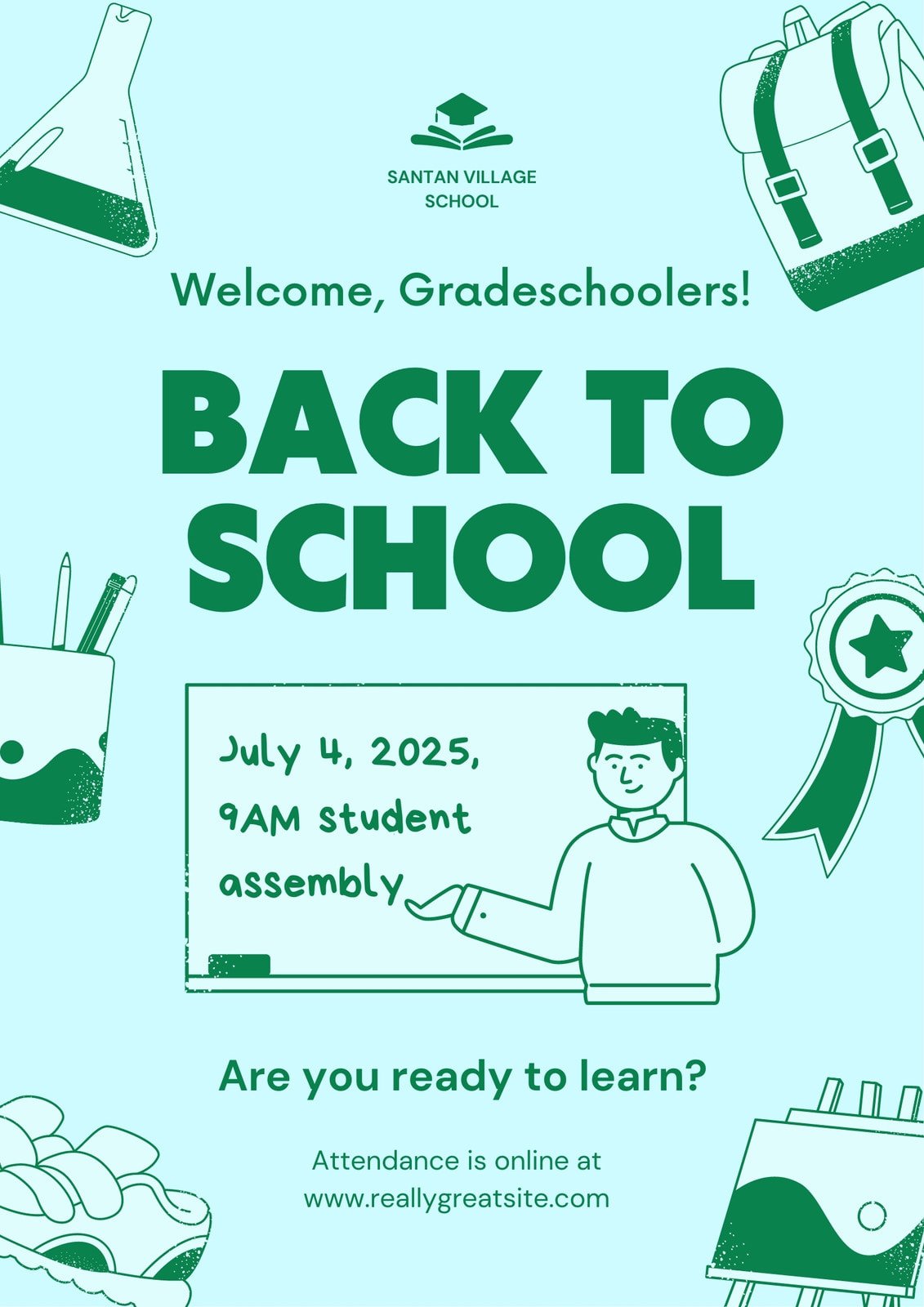 SANTAN VILLAGE SCHOOL

Welcome, Gradeschoolers!

BACK TO SCHOOL

July 4, 2025, 9AM student assembly

Are you ready to learn?

Attendance is online at www.reallygreatsite.com